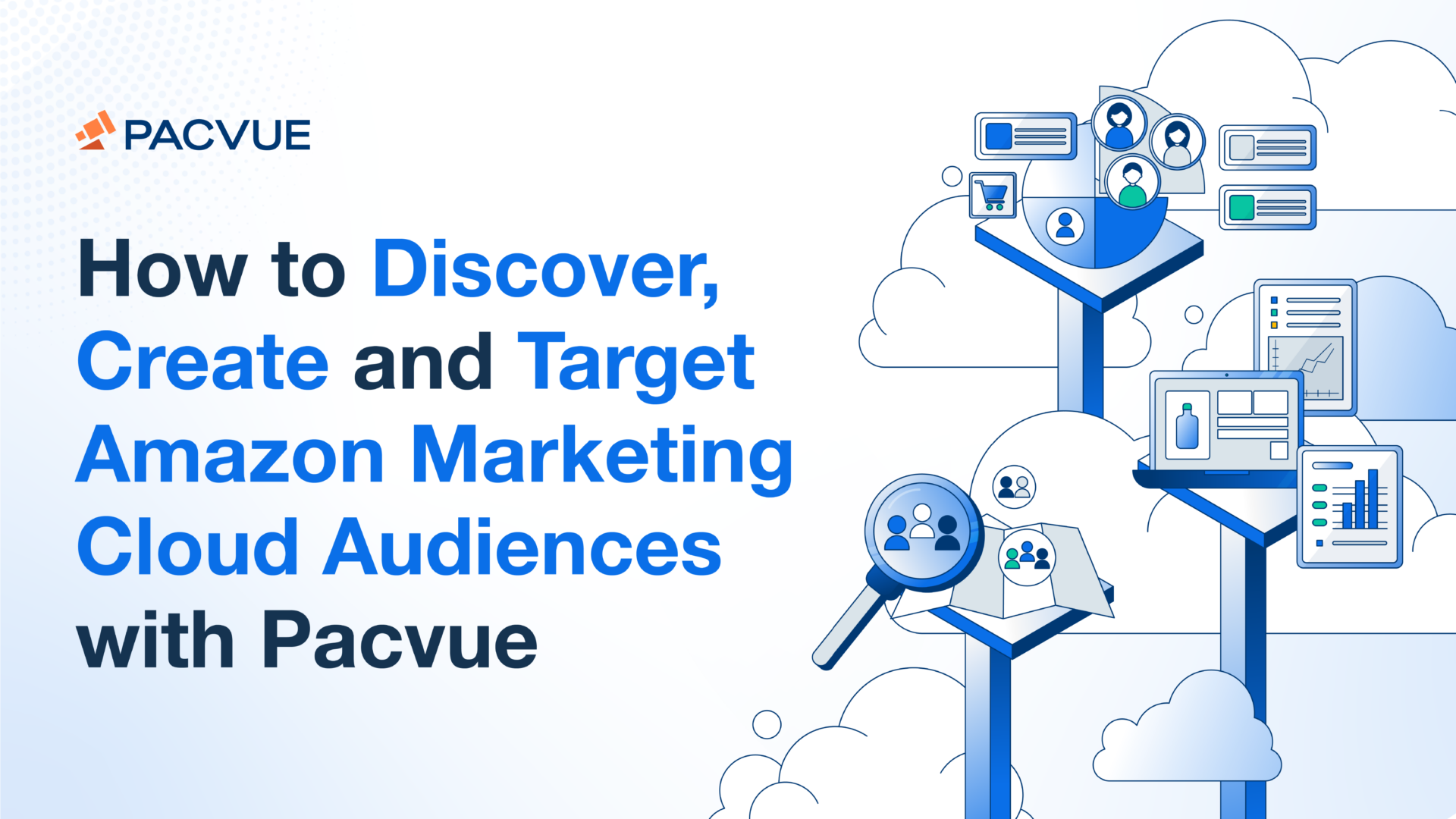 PACVUE

How to Discover, Create and Target Amazon Marketing Cloud Audiences with Pacvue